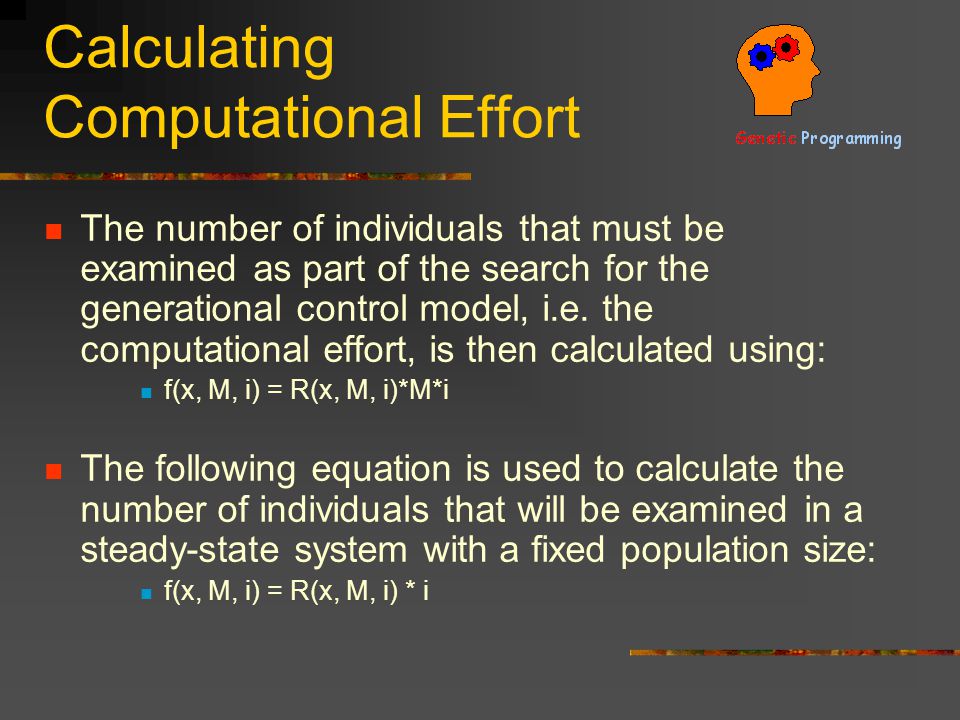 Calculating Computational Effort

Genetic Programming

The number of individuals that must be examined as part of the search for the generational control model, i.e. the computational effort, is then calculated using:

f(x, M, i) = R(x, M, i)*M*i

The following equation is used to calculate the number of individuals that will be examined in a steady-state system with a fixed population size:

f(x, M, i) = R(x, M, i) * i